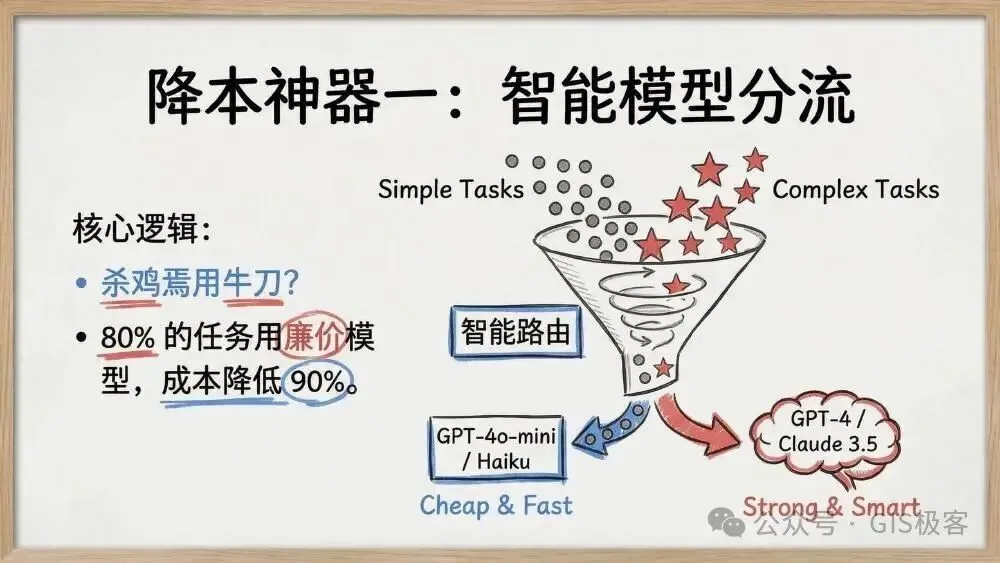 降本神器一：智能模型分流

核心逻辑：

• 杀鸡焉用牛刀?

• 80% 的任务用廉价模型，成本降低 90%。

Simple Tasks

Complex Tasks

智能路由

GPT-4o-mini / Haiku

Cheap & Fast

GPT-4 / Claude 3.5

Strong & Smart

公众号 · GIS极客